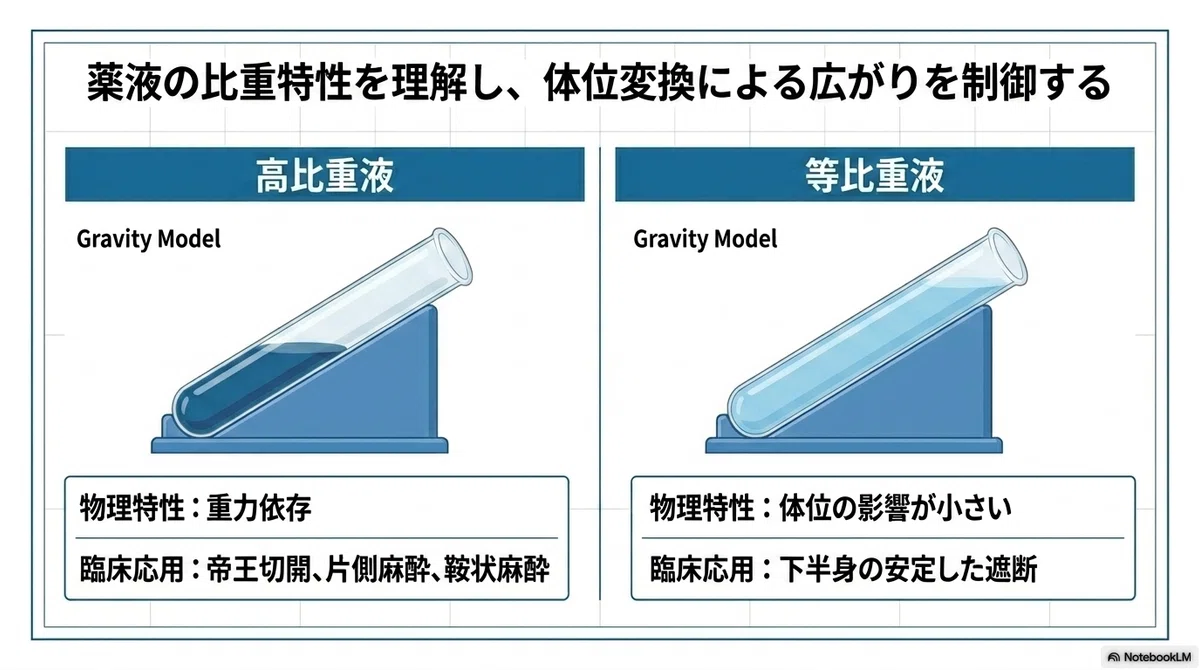 薬液の比重特性を理解し、体位変換による広がりを制御する

高比重液

Gravity Model

物理特性：重力依存

臨床応用：帝王切開、片側麻酔、鞍状麻酔

等比重液

Gravity Model

物理特性：体位の影響が小さい

臨床応用：下半身の安定した遮断

NotebookLM